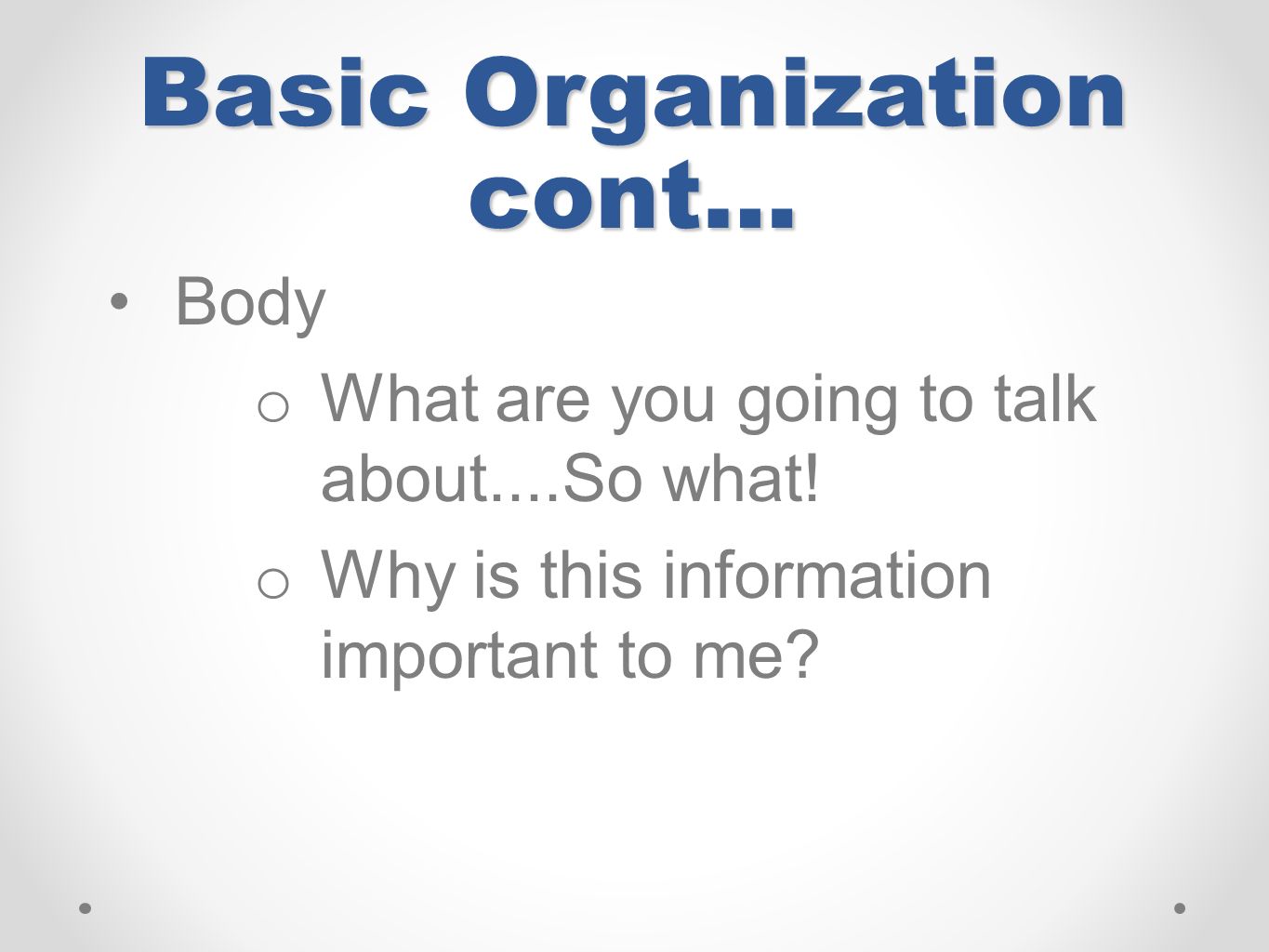 Basic Organization cont…

• Body
  o What are you going to talk about....So what!
  o Why is this information important to me?